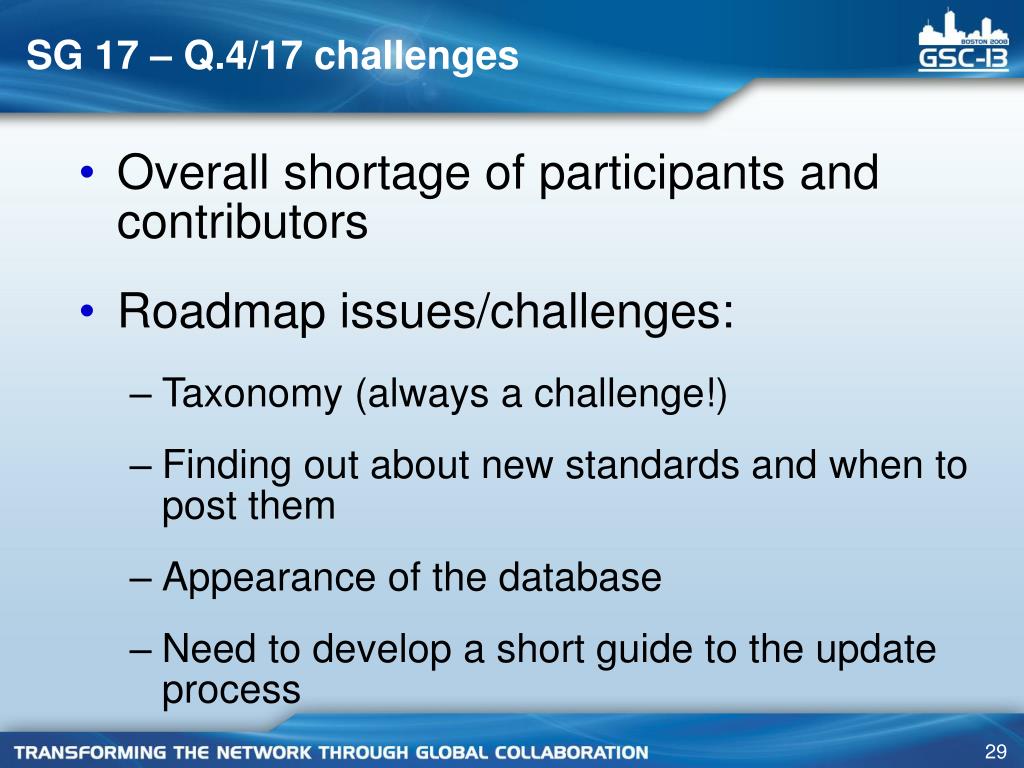 SG 17 – Q.4/17 challenges

BOSTON 2008
GSC-13

• Overall shortage of participants and contributors

• Roadmap issues/challenges:

– Taxonomy (always a challenge!)

– Finding out about new standards and when to post them

– Appearance of the database

– Need to develop a short guide to the update process

TRANSFORMING THE NETWORK THROUGH GLOBAL COLLABORATION

29